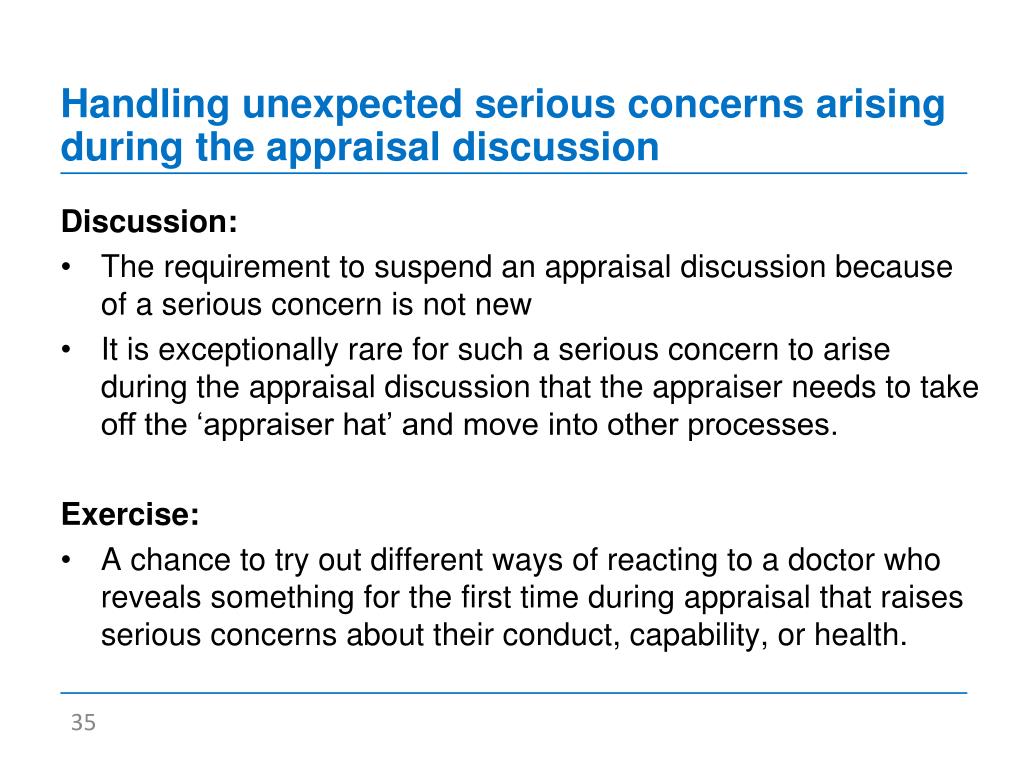 Handling unexpected serious concerns arising during the appraisal discussion

Discussion:
• The requirement to suspend an appraisal discussion because of a serious concern is not new
• It is exceptionally rare for such a serious concern to arise during the appraisal discussion that the appraiser needs to take off the ‘appraiser hat’ and move into other processes.

Exercise:
• A chance to try out different ways of reacting to a doctor who reveals something for the first time during appraisal that raises serious concerns about their conduct, capability, or health.

35